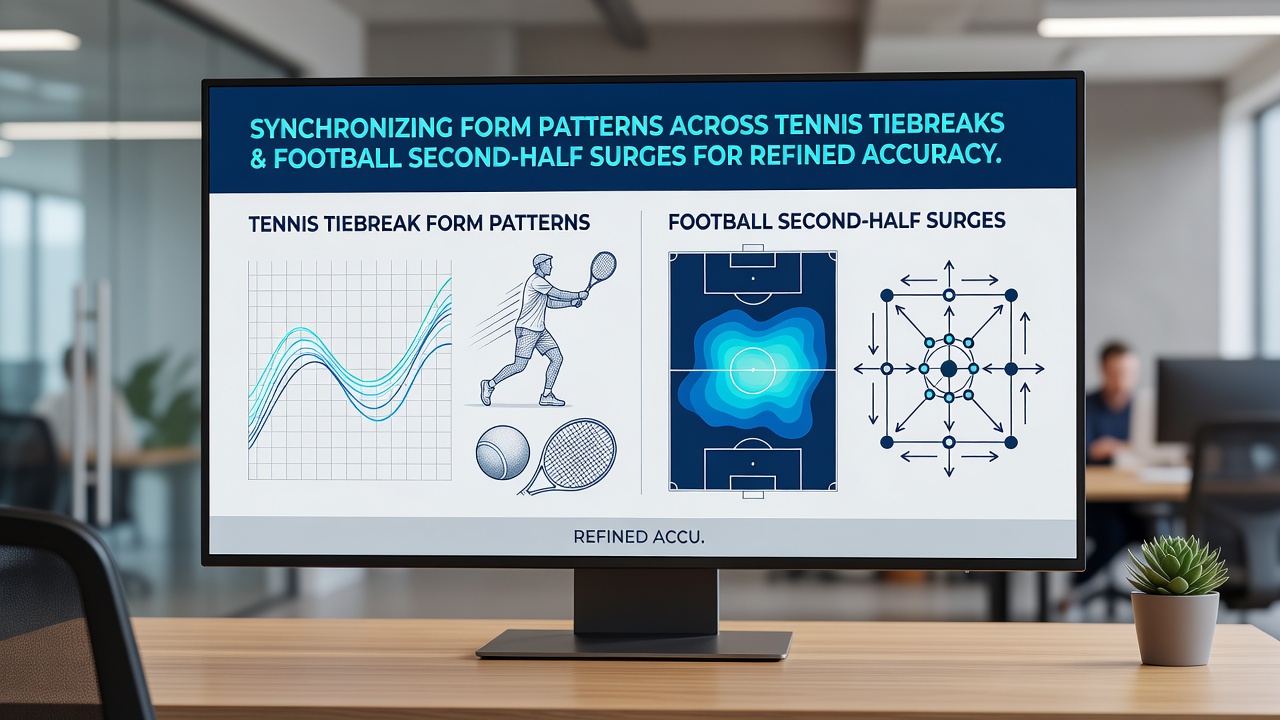 SYNCHRONIZING FORM PATTERNS ACROSS TENNIS TIEBREAKS & FOOTBALL SECOND-HALF SURGES FOR REFINED ACCURACY.

TENNIS TIEBREAK FORM PATTERNS

FOOTBALL SECOND-HALF SURGES

REFINED ACCU.